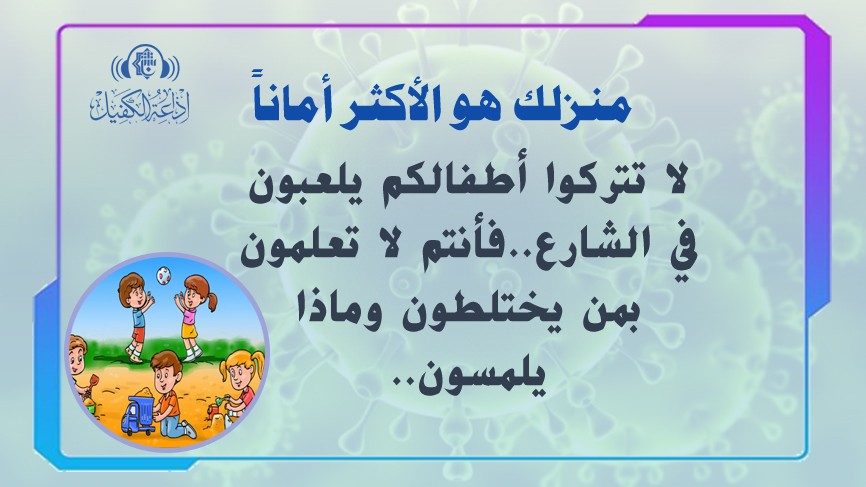 إذاعة الكفيل

منزلك هو الأكثر أماناً

لا تتركوا أطفالكم يلعبون في الشارع..فأنتم لا تعلمون بمن يختلطون وماذا يلمسون..